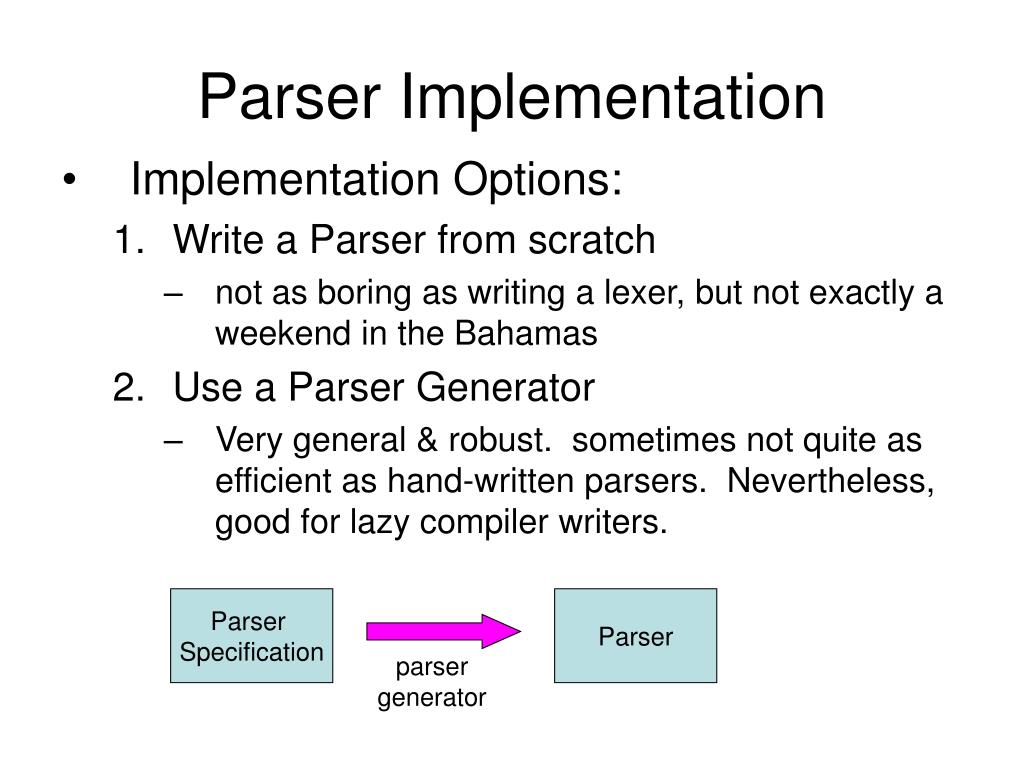 Parser Implementation

• Implementation Options:

1. Write a Parser from scratch
– not as boring as writing a lexer, but not exactly a weekend in the Bahamas

2. Use a Parser Generator
– Very general & robust. sometimes not quite as efficient as hand-written parsers. Nevertheless, good for lazy compiler writers.

Parser Specification

parser generator

Parser